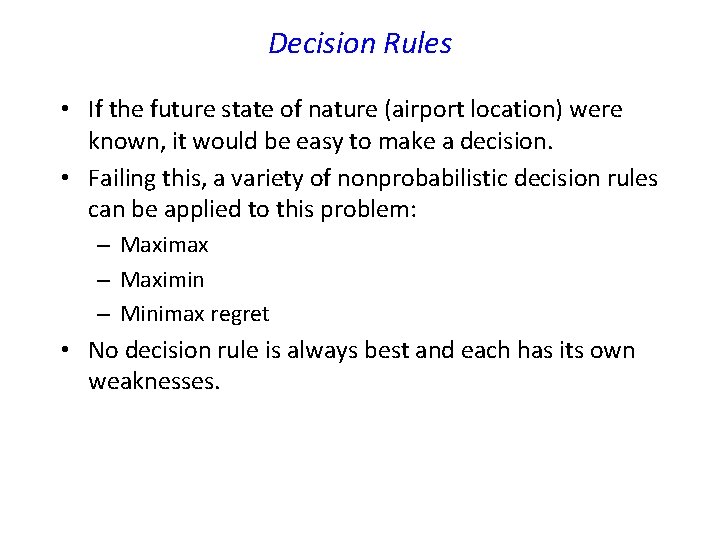 Decision Rules

• If the future state of nature (airport location) were known, it would be easy to make a decision.
• Failing this, a variety of nonprobabilistic decision rules can be applied to this problem:
– Maximax
– Maximin
– Minimax regret
• No decision rule is always best and each has its own weaknesses.